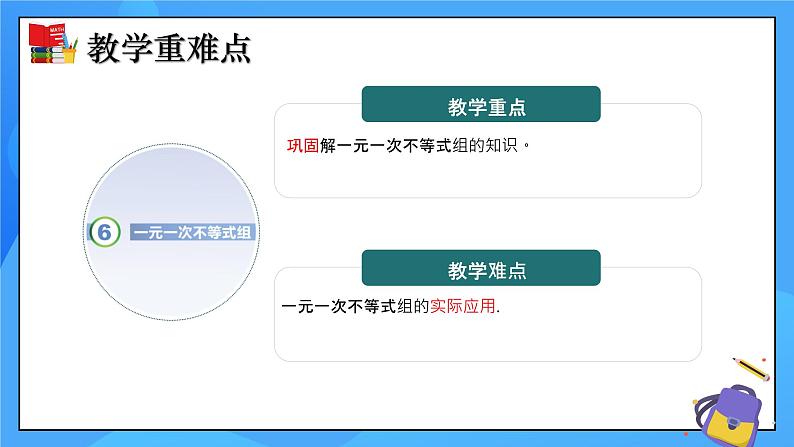 MATH

教学重难点

6 一元一次不等式组

教学重点

巩固解一元一次不等式组的知识。

教学难点

一元一次不等式组的实际应用.